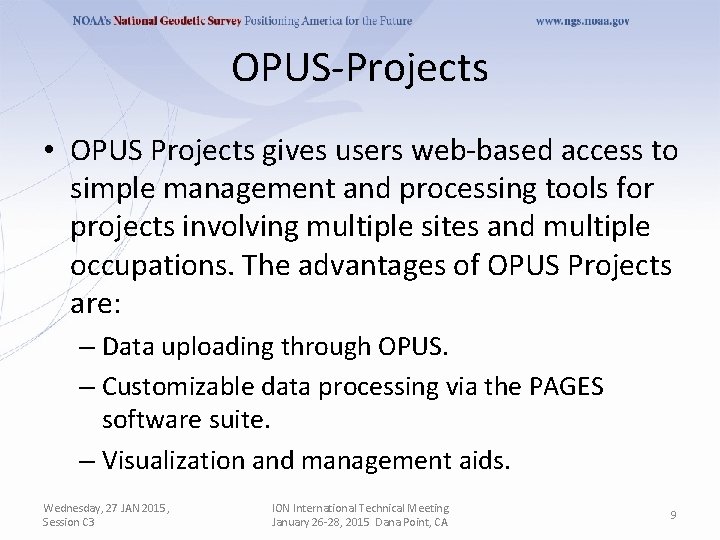 NOAA's National Geodetic Survey Positioning America for the Future www.ngs.noaa.gov

OPUS-Projects

• OPUS Projects gives users web-based access to simple management and processing tools for projects involving multiple sites and multiple occupations. The advantages of OPUS Projects are:
– Data uploading through OPUS.
– Customizable data processing via the PAGES software suite.
– Visualization and management aids.

Wednesday, 27 JAN 2015, Session C3

ION International Technical Meeting January 26-28, 2015 Dana Point, CA

9